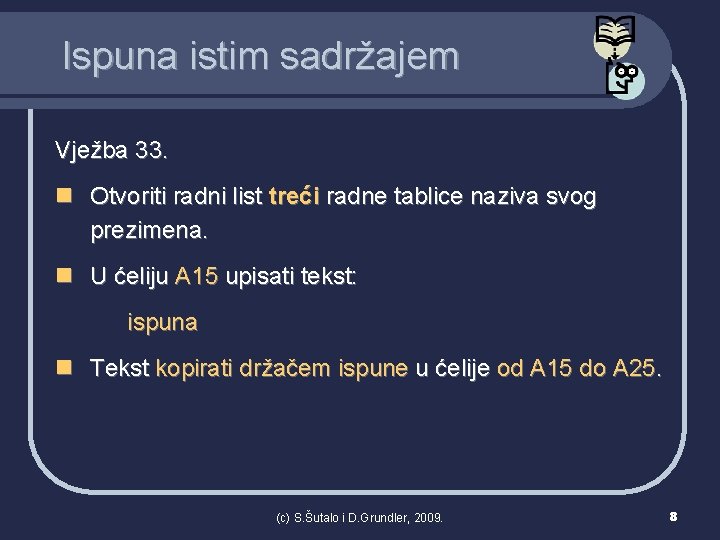 Ispuna istim sadržajem

Vježba 33.

Otvoriti radni list treći radne tablice naziva svog prezimena.

U ćeliju A15 upisati tekst:

ispuna

Tekst kopirati držačem ispune u ćelije od A15 do A25.

(c) S.Šutalo i D.Grundler, 2009.

8